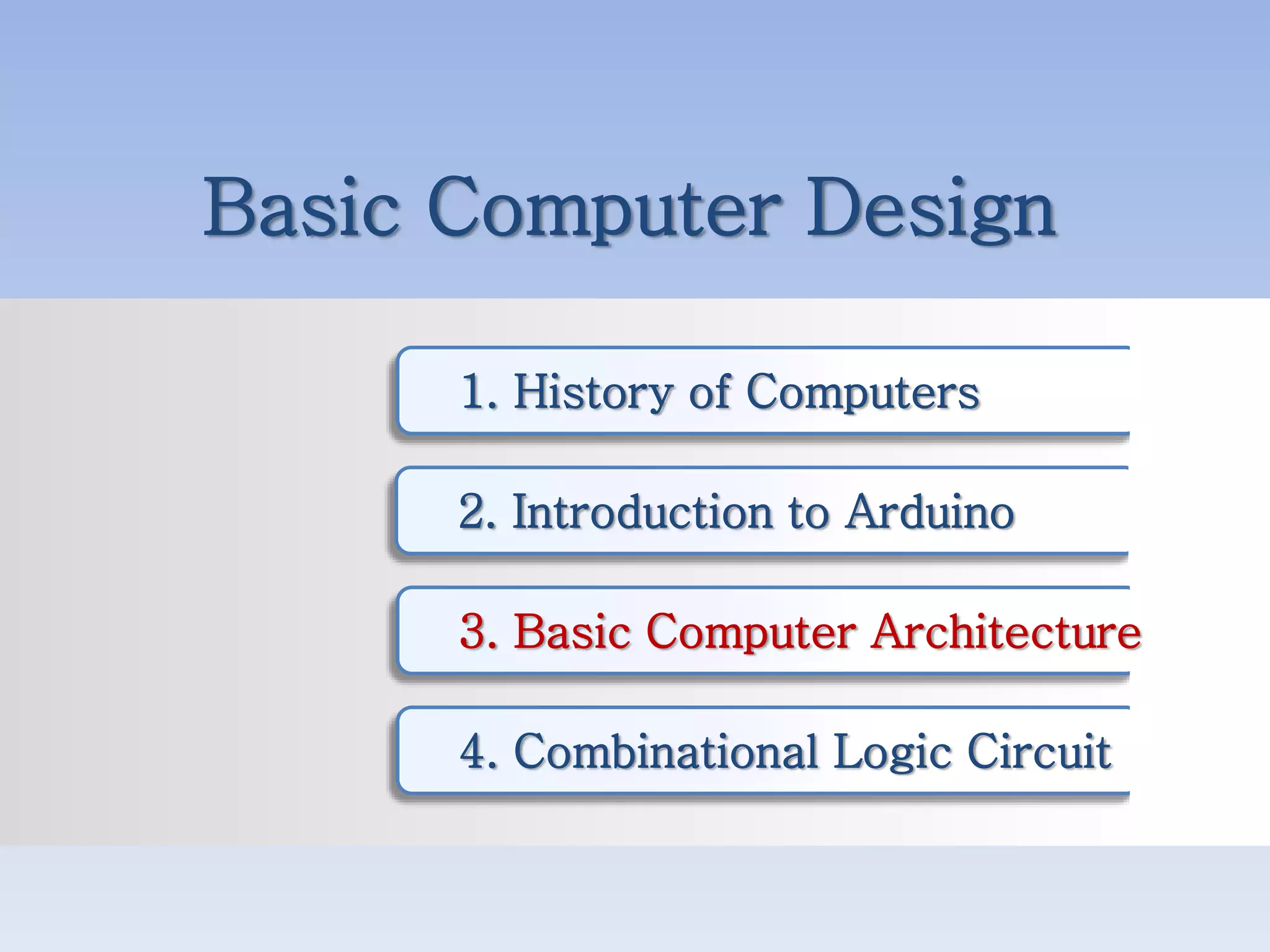 Basic Computer Design

1. History of Computers

2. Introduction to Arduino

3. Basic Computer Architecture

4. Combinational Logic Circuit